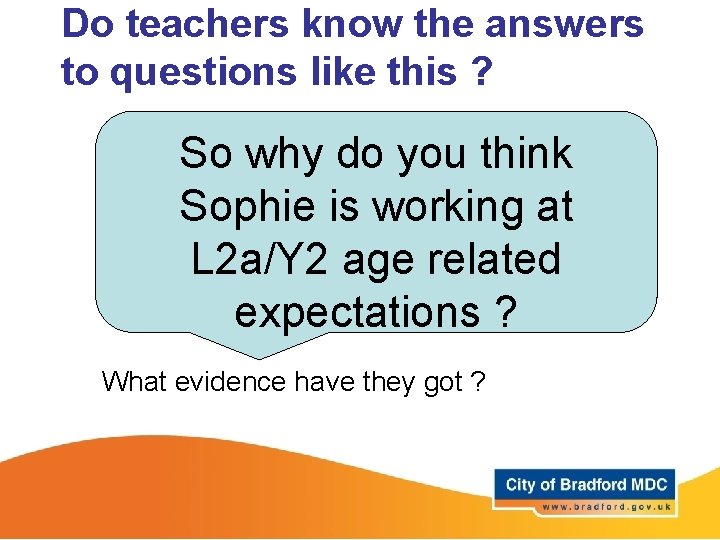 Do teachers know the answers to questions like this ?

So why do you think Sophie is working at L2a/Y2 age related expectations ?

What evidence have they got ?

City of Bradford MDC
www.bradford.gov.uk